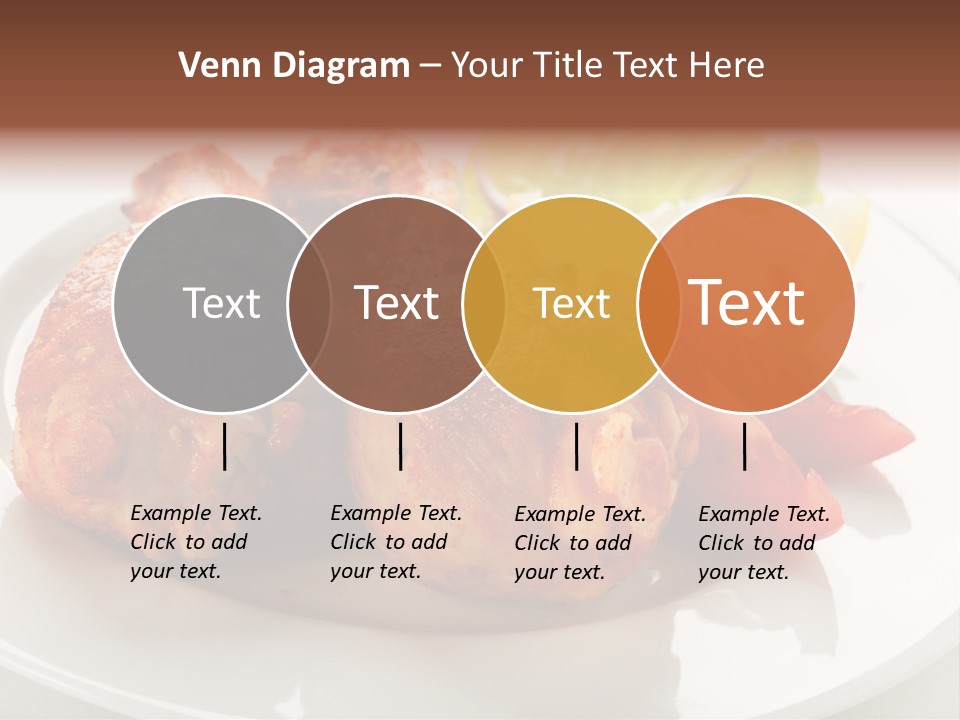 Venn Diagram – Your Title Text Here

Text

Text

Text

Text

Example Text. Click to add your text.

Example Text. Click to add your text.

Example Text. Click to add your text.

Example Text. Click to add your text.